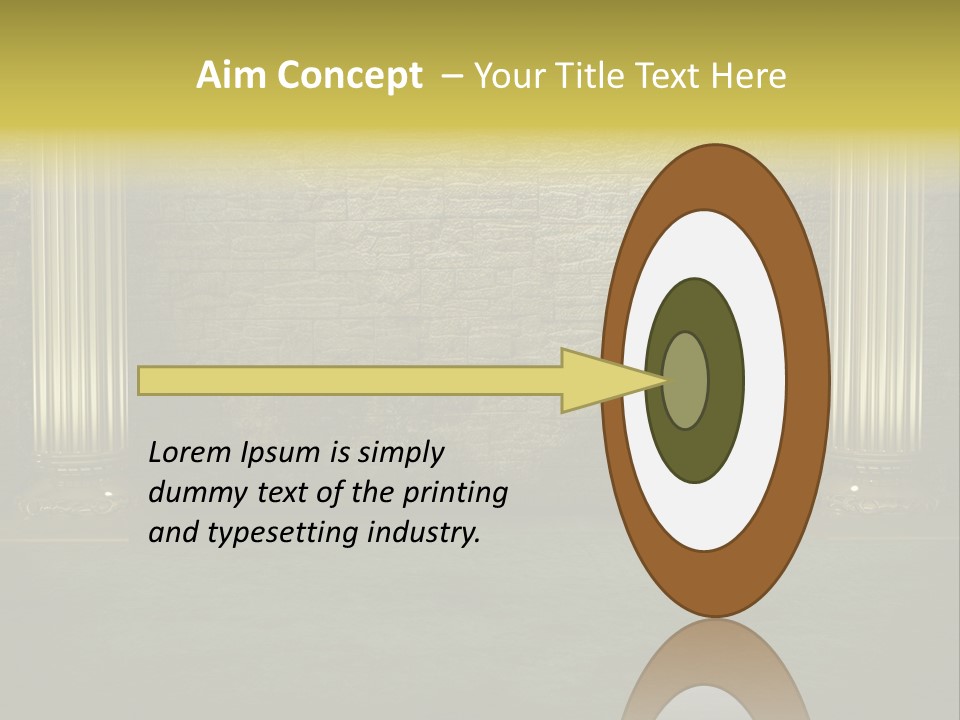 Aim Concept – Your Title Text Here

Lorem Ipsum is simply dummy text of the printing and typesetting industry.